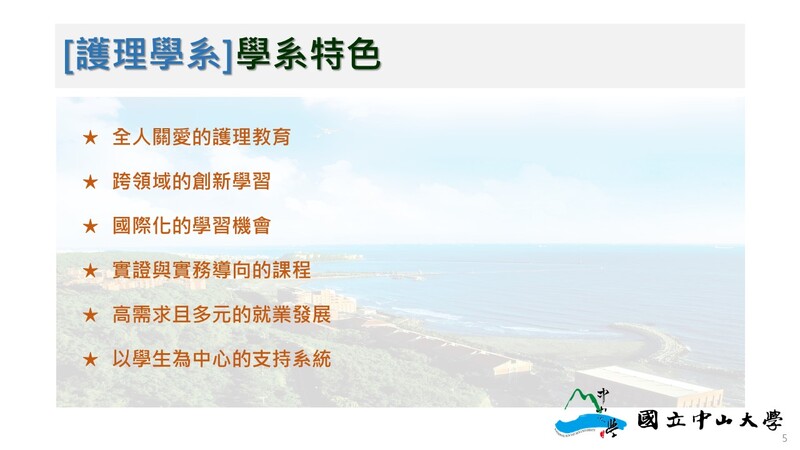 [護理學系]學系特色

★ 全人關愛的護理教育

★ 跨領域的創新學習

★ 國際化的學習機會

★ 實證與實務導向的課程

★ 高需求且多元的就業發展

★ 以學生為中心的支持系統

中山大學

國立中山大學

5